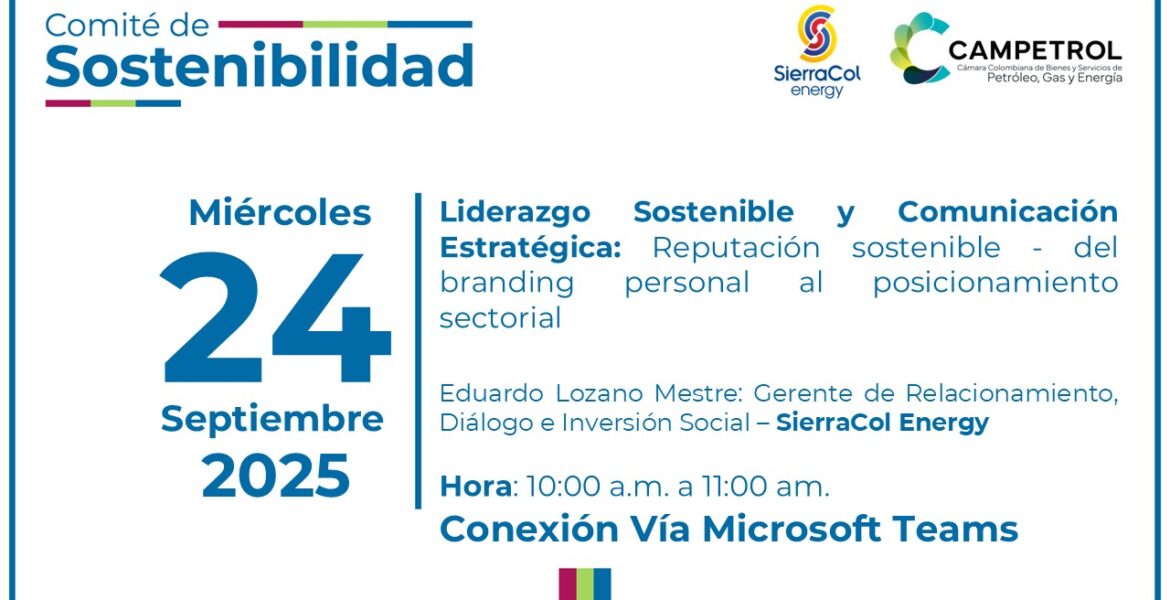 Comité de
Sostenibilidad

SierraCol
energy

CAMPETROL
Cámara Colombiana de Bienes y Servicios de
Petróleo, Gas y Energía

Miércoles
24
Septiembre
2025

Liderazgo Sostenible y Comunicación Estratégica: Reputación sostenible - del branding personal al posicionamiento sectorial

Eduardo Lozano Mestre: Gerente de Relacionamiento, Diálogo e Inversión Social – SierraCol Energy

Hora: 10:00 a.m. a 11:00 am.
Conexión Vía Microsoft Teams